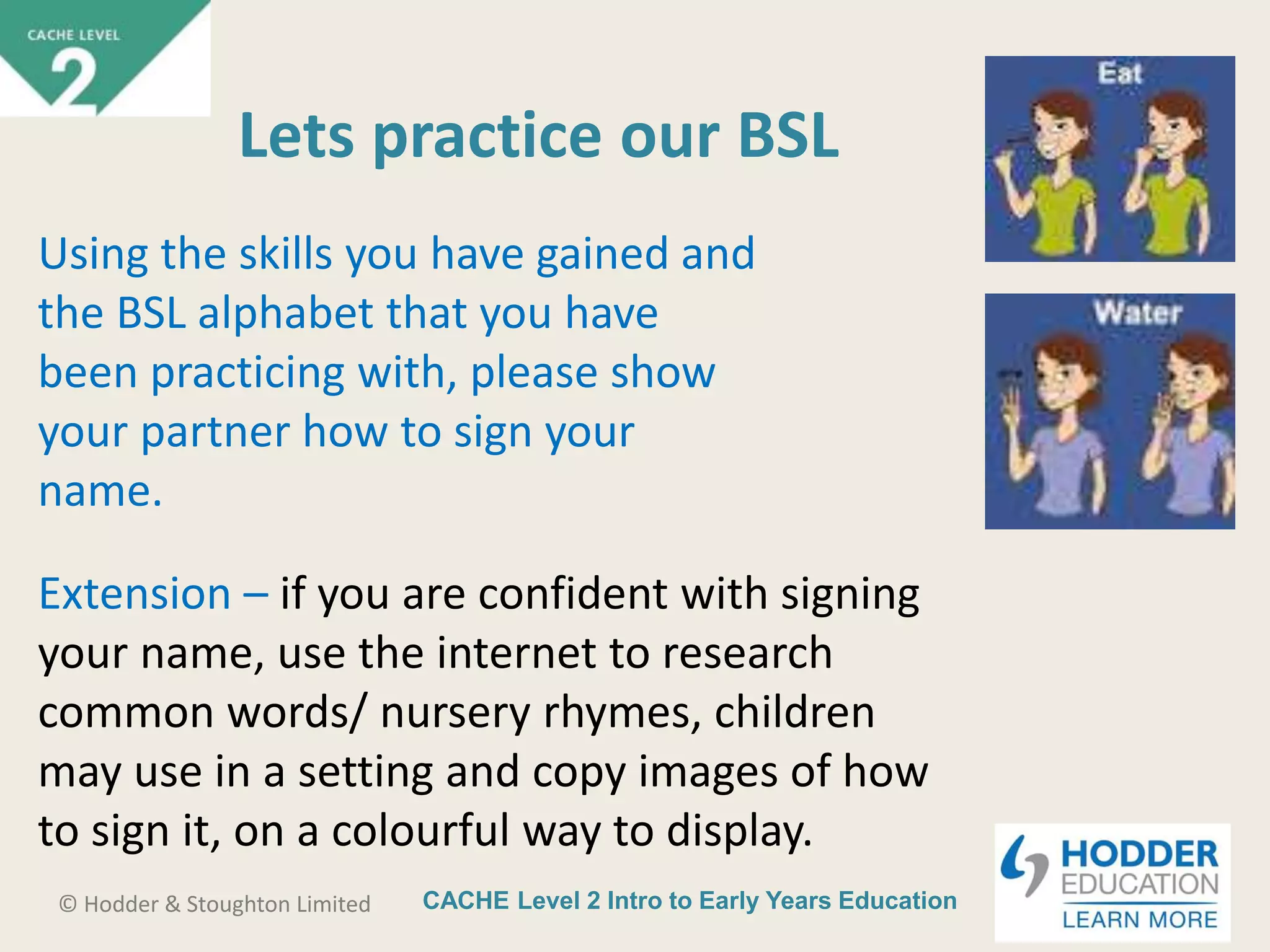 CACHE LEVEL
2

Lets practice our BSL

Eat

Water

Using the skills you have gained and the BSL alphabet that you have been practicing with, please show your partner how to sign your name.

Extension – if you are confident with signing your name, use the internet to research common words/ nursery rhymes, children may use in a setting and copy images of how to sign it, on a colourful way to display.

© Hodder & Stoughton Limited

CACHE Level 2 Intro to Early Years Education

HODDER EDUCATION
LEARN MORE